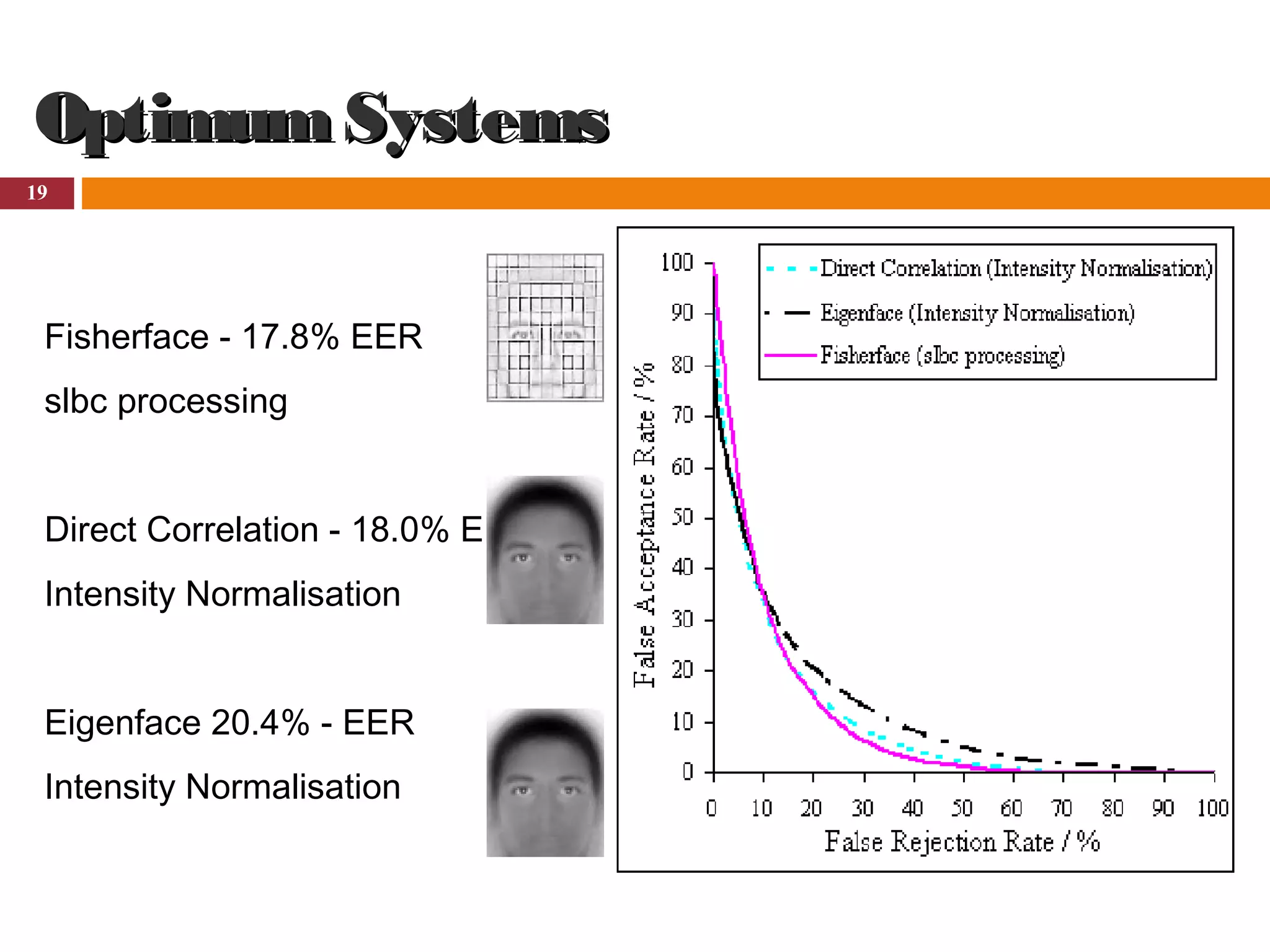 Optimum Systems

19

Fisherface - 17.8% EER

slbc processing

Direct Correlation - 18.0% E

Intensity Normalisation

Eigenface 20.4% - EER

Intensity Normalisation

Direct Correlation (Intensity Normalisation)
Eigenface (Intensity Normalisation)
Fisherface (slbc processing)

False Acceptance Rate / %

100
90
80
70
60
50
40
30
20
10
0

0 10 20 30 40 50 60 70 80 90 100

False Rejection Rate / %